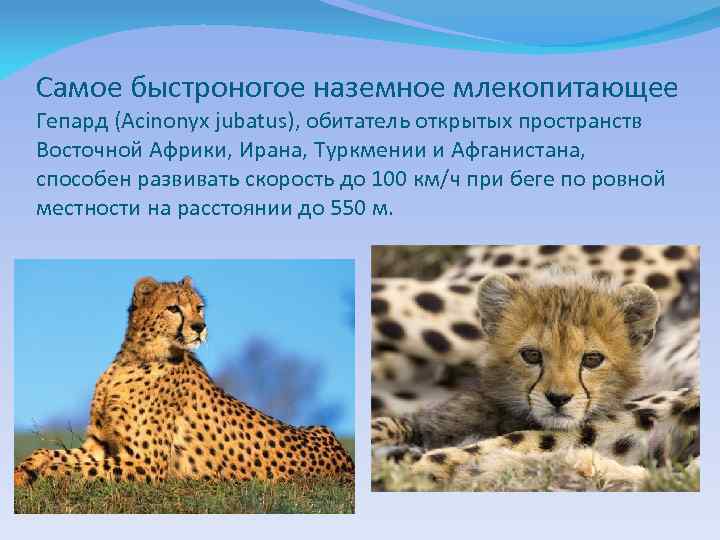 Самое быстроногое наземное млекопитающее

Гепард (Acinonyx jubatus), обитатель открытых пространств Восточной Африки, Ирана, Туркмении и Афганистана, способен развивать скорость до 100 км/ч при беге по ровной местности на расстоянии до 550 м.